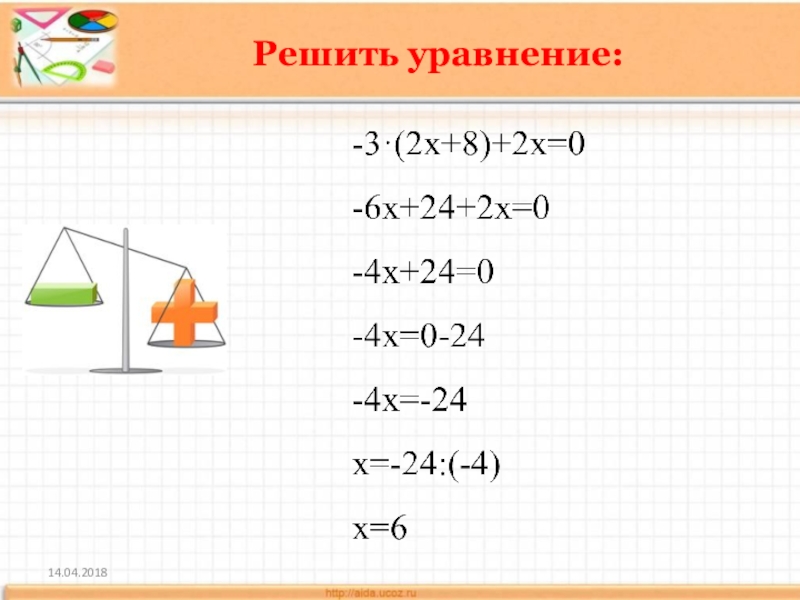 Решить уравнение:

$-3\cdot(2x+8)+2x=0$

$-6x+24+2x=0$

$-4x+24=0$

$-4x=0-24$

$-4x=-24$

$x=-24:(-4)$

$x=6$

14.04.2018

http://aida.ucoz.ru